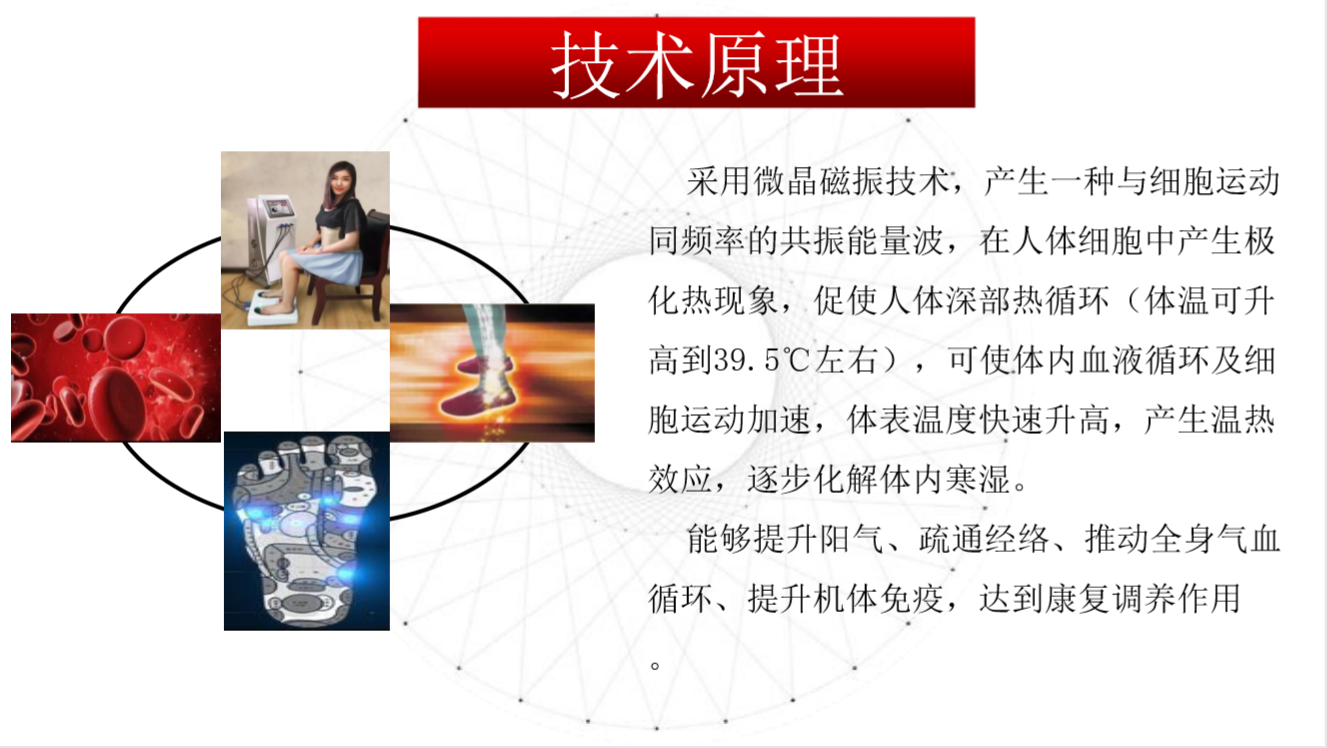 技术原理

采用微晶磁振技术，产生一种与细胞运动同频率的共振能量波，在人体细胞中产生极化热现象，促使人体深部热循环（体温可升高到39.5℃左右），可使体内血液循环及细胞运动加速，体表温度快速升高，产生温热效应，逐步化解体内寒湿。

能够提升阳气、疏通经络、推动全身气血循环、提升机体免疫，达到康复调养作用。